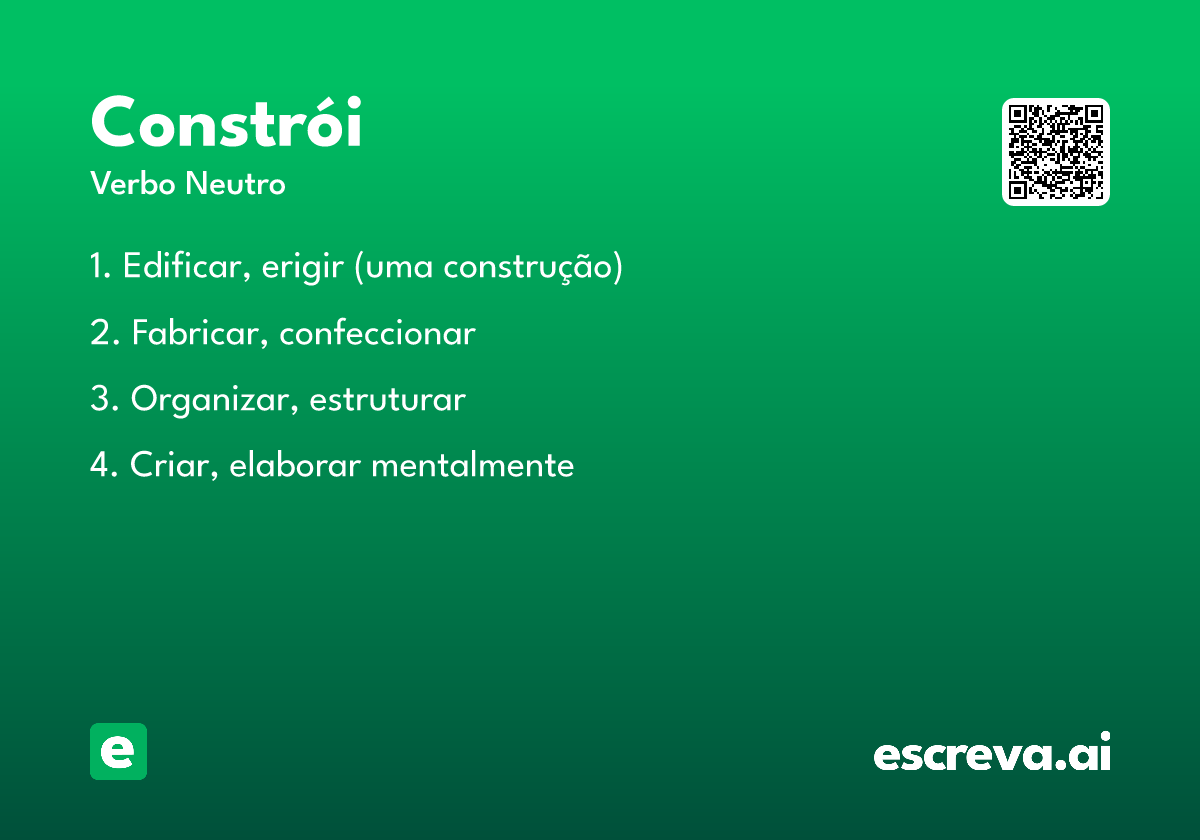 Constrói

Verbo Neutro

1. Edificar, erigir (uma construção)

2. Fabricar, confeccionar

3. Organizar, estruturar

4. Criar, elaborar mentalmente

e

escreva.ai